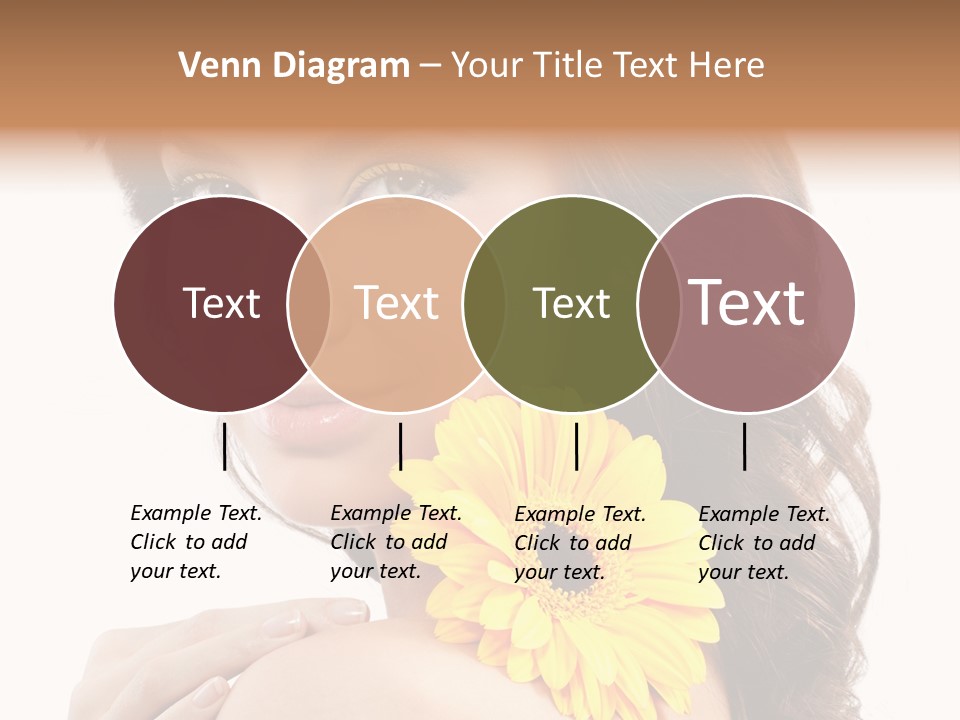 Venn Diagram – Your Title Text Here

Text

Text

Text

Text

Example Text. Click to add your text.

Example Text. Click to add your text.

Example Text. Click to add your text.

Example Text. Click to add your text.